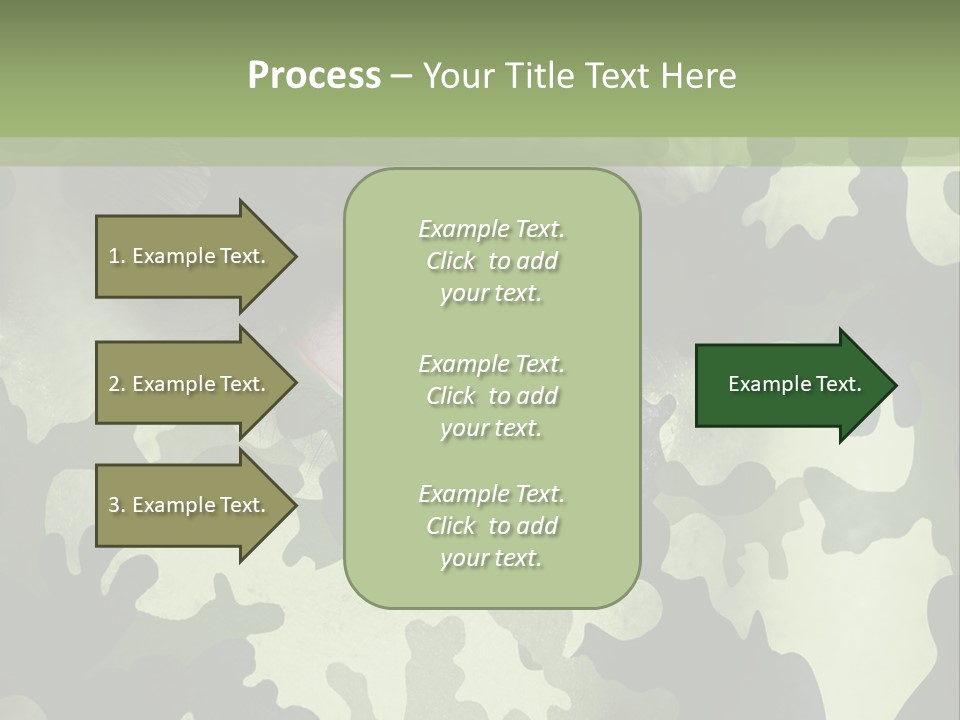 Process – Your Title Text Here

1. Example Text.

2. Example Text.

3. Example Text.

Example Text. Click to add your text.

Example Text. Click to add your text.

Example Text. Click to add your text.

Example Text.